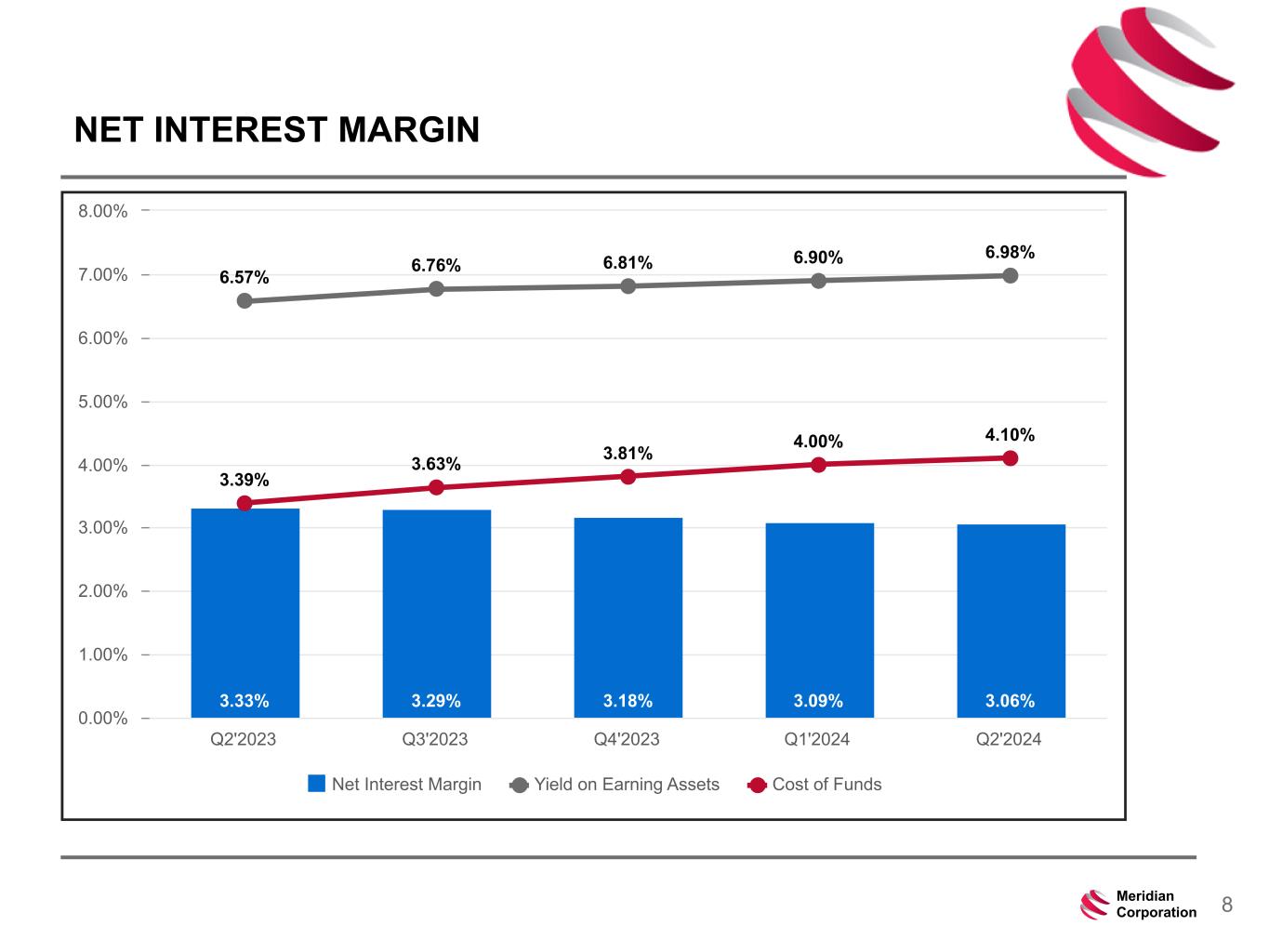 NET INTEREST MARGIN

8.00%
7.00%
6.00%
5.00%
4.00%
3.00%
2.00%
1.00%
0.00%

6.57%
6.76%
6.81%
6.90%
6.98%

3.39%
3.63%
3.81%
4.00%
4.10%

3.33%
3.29%
3.18%
3.09%
3.06%

Q2'2023
Q3'2023
Q4'2023
Q1'2024
Q2'2024

Net Interest Margin
Yield on Earning Assets
Cost of Funds

Meridian Corporation
8